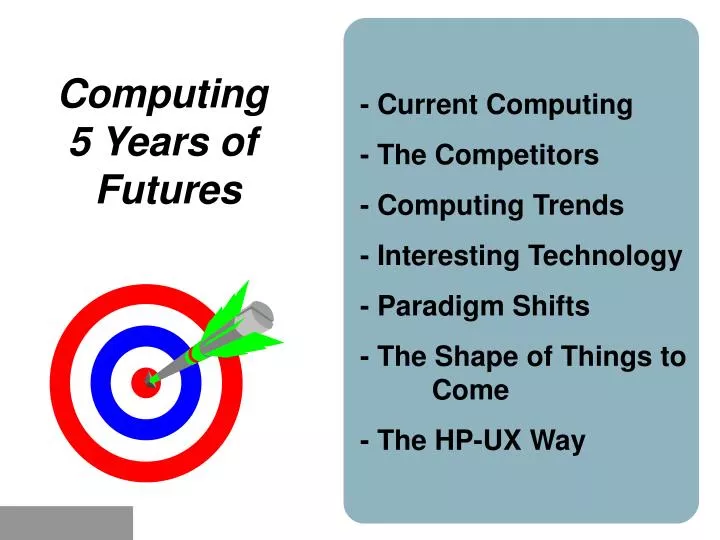 Computing 5 Years of Futures

- Current Computing
- The Competitors
- Computing Trends
- Interesting Technology
- Paradigm Shifts
- The Shape of Things to Come
- The HP-UX Way